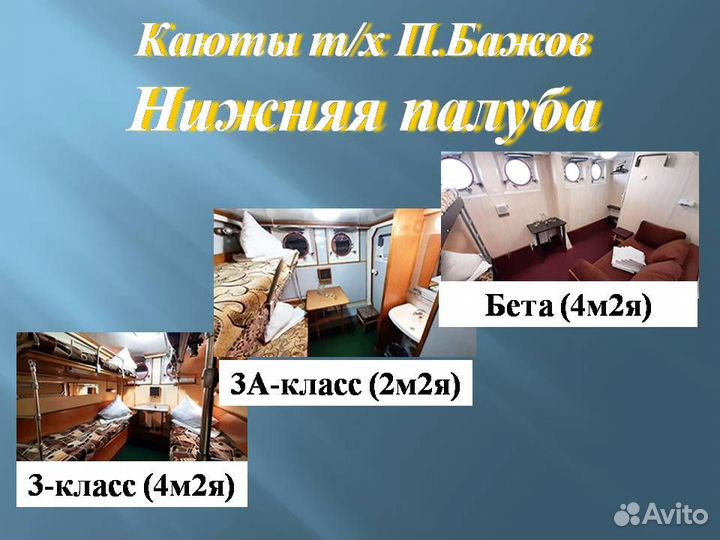 Каюты т/х П.Бажов
Нижняя палуба

Бета (4м2я)

3А-класс (2м2я)

3-класс (4м2я)

Avito